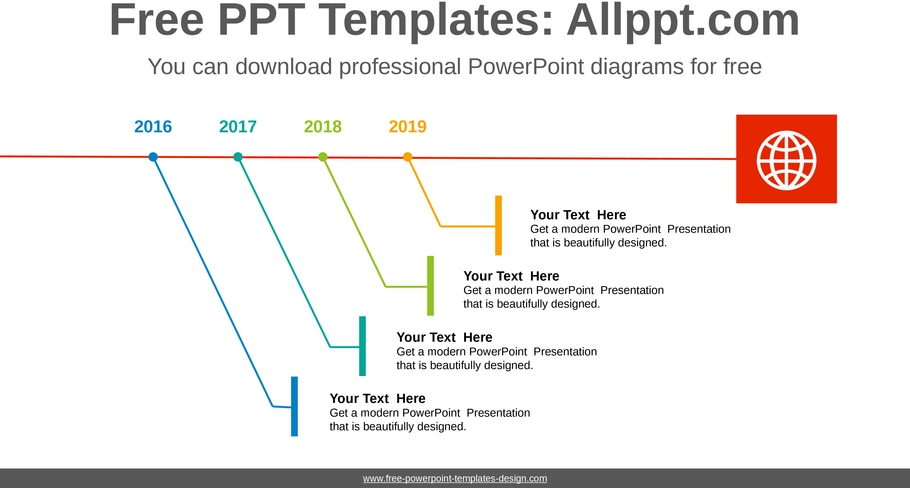 Free PPT Templates: Allppt.com

You can download professional PowerPoint diagrams for free

2016

2017

2018

2019

Your Text Here
Get a modern PowerPoint Presentation that is beautifully designed.

Your Text Here
Get a modern PowerPoint Presentation that is beautifully designed.

Your Text Here
Get a modern PowerPoint Presentation that is beautifully designed.

Your Text Here
Get a modern PowerPoint Presentation that is beautifully designed.

www.free-powerpoint-templates-design.com